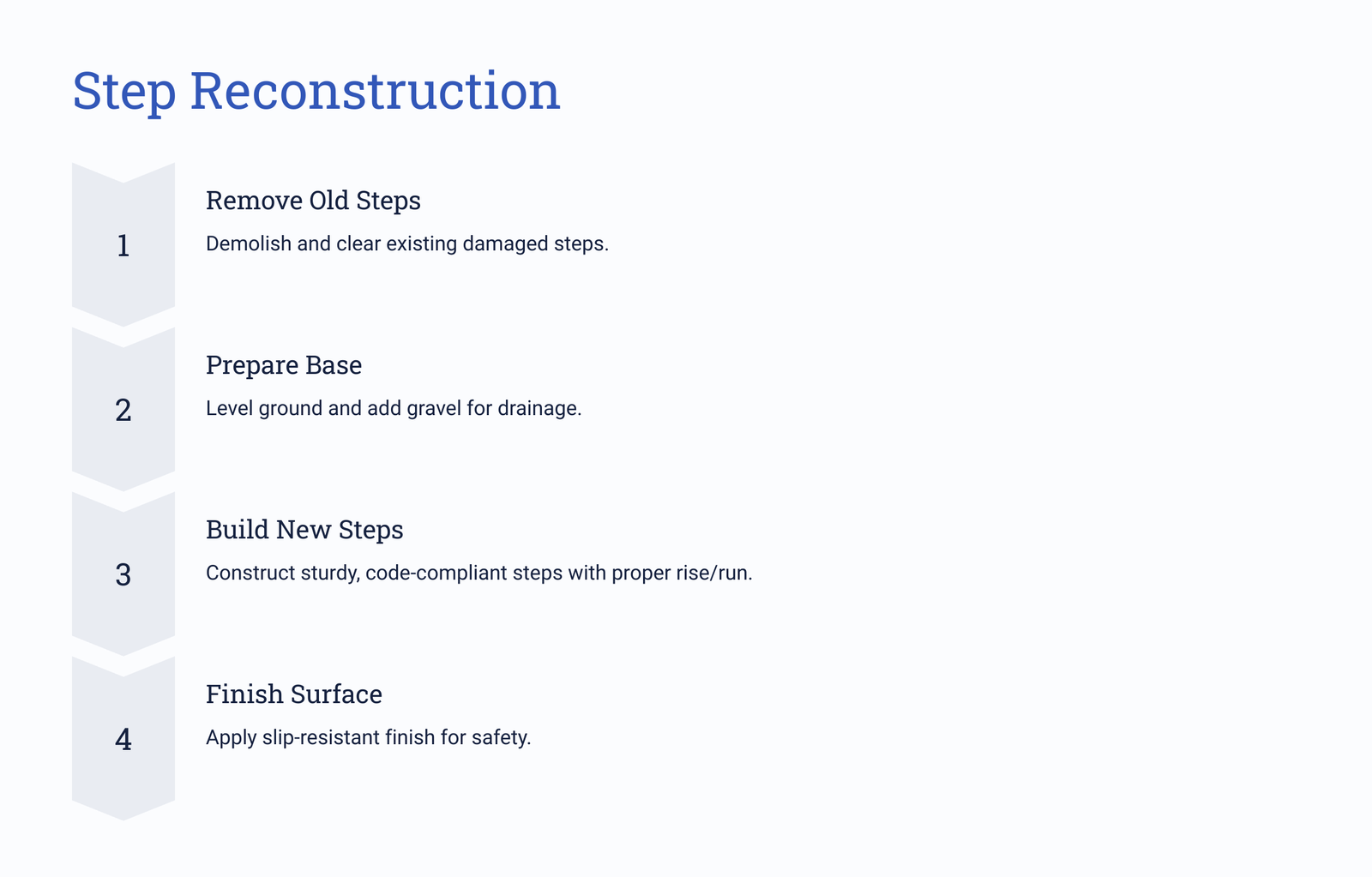 Step Reconstruction

1

Remove Old Steps

Demolish and clear existing damaged steps.

2

Prepare Base

Level ground and add gravel for drainage.

3

Build New Steps

Construct sturdy, code-compliant steps with proper rise/run.

4

Finish Surface

Apply slip-resistant finish for safety.